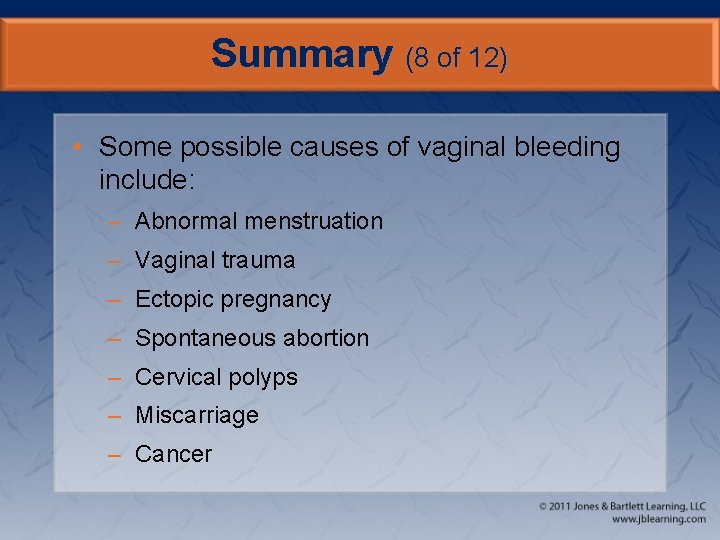 Summary (8 of 12)

• Some possible causes of vaginal bleeding include:
– Abnormal menstruation
– Vaginal trauma
– Ectopic pregnancy
– Spontaneous abortion
– Cervical polyps
– Miscarriage
– Cancer

© 2011 Jones & Bartlett Learning, LLC
www.jblearning.com